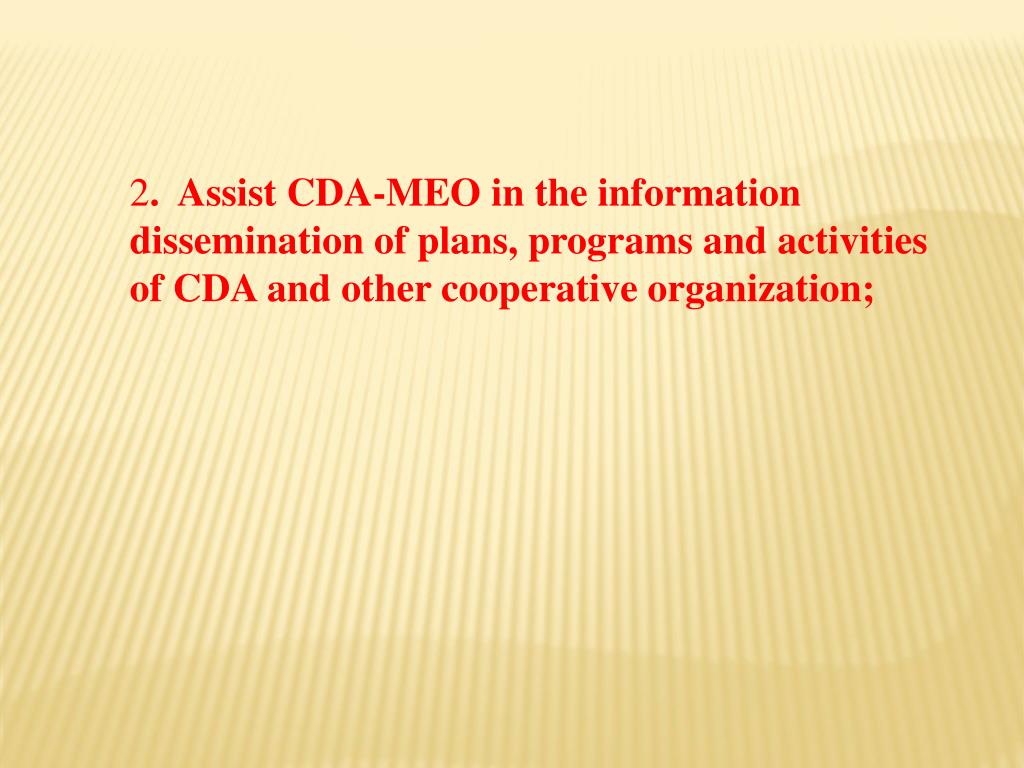 2. Assist CDA-MEO in the information dissemination of plans, programs and activities of CDA and other cooperative organization;